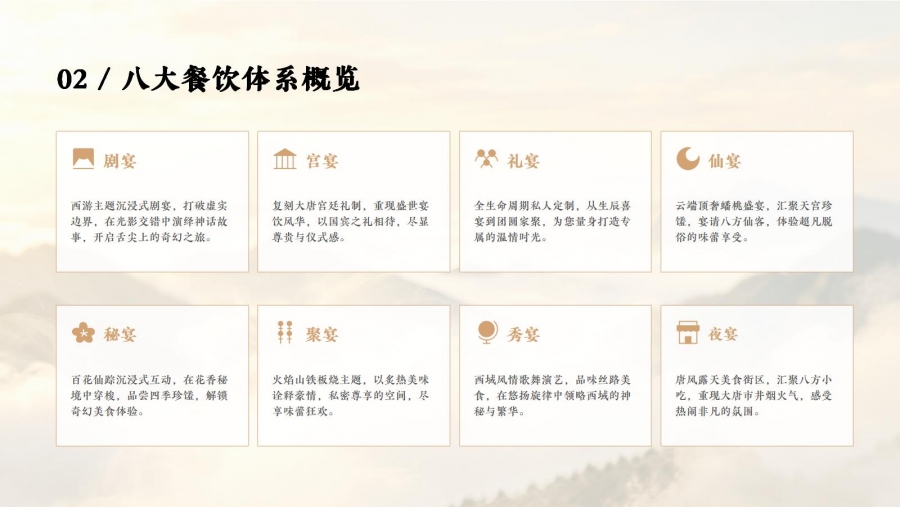 02 / 八大餐饮体系概览

剧宴

西游主题沉浸式剧宴，打破虚实边界，在光影交错中演绎神话故事，开启舌尖上的奇幻之旅。

宫宴

复刻大唐宫廷礼制，重现盛世宴饮风华，以国宾之礼相待，尽显尊贵与仪式感。

礼宴

全生命周期私人定制，从生辰喜宴到团圆家聚，为您量身打造专属的温情时光。

仙宴

云端顶奢蟠桃盛宴，汇聚天宫珍馐，宴请八方仙客，体验超凡脱俗的味蕾享受。

秘宴

百花仙踪沉浸式互动，在花香秘境中穿梭，品尝四季珍馐，解锁奇幻美食体验。

聚宴

火焰山铁板烧主题，以炙热美味诠释豪情，私密尊享的空间，尽享味蕾狂欢。

秀宴

西域风情歌舞演艺，品味丝路美食，在悠扬旋律中领略西域的神秘与繁华。

夜宴

唐风露天美食街区，汇聚八方小吃，重现大唐市井烟火气，感受热闹非凡的氛围。